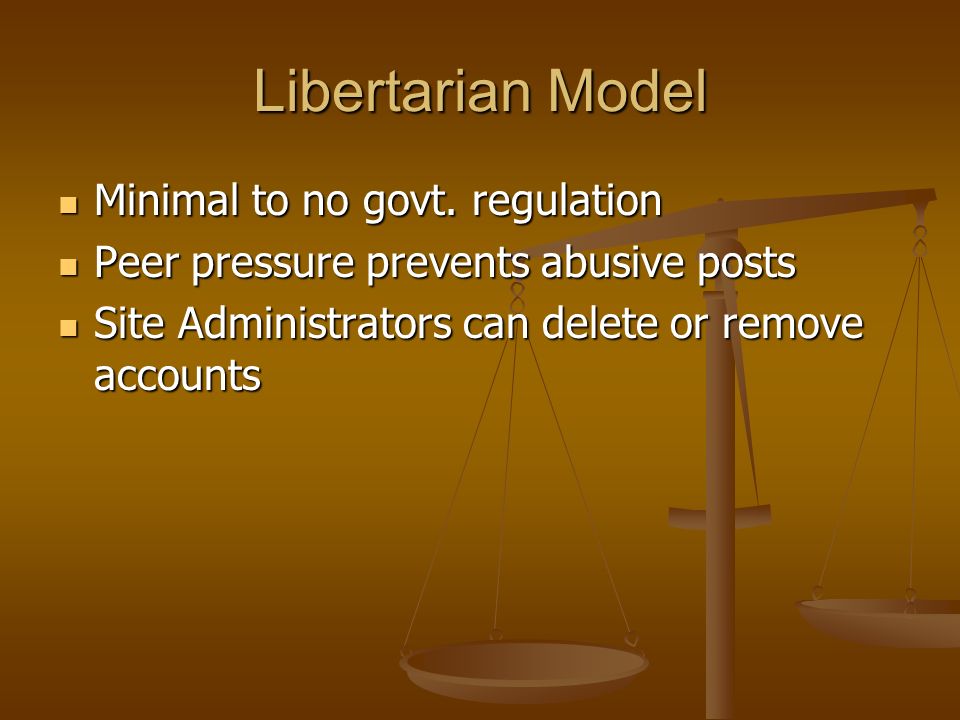 Libertarian Model

- Minimal to no govt. regulation
- Peer pressure prevents abusive posts
- Site Administrators can delete or remove accounts